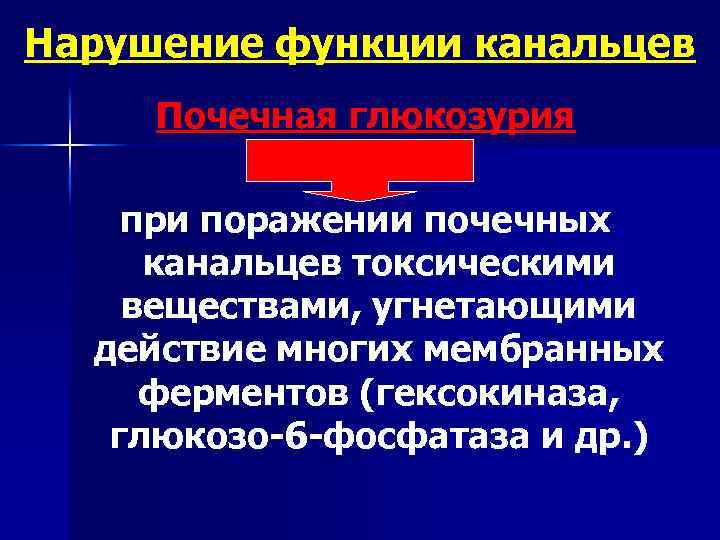 Нарушение функции канальцев

Почечная глюкозурия

при поражении почечных канальцев токсическими веществами, угнетающими действие многих мембранных ферментов (гексокиназа, глюкозо-6-фосфатаза и др.)